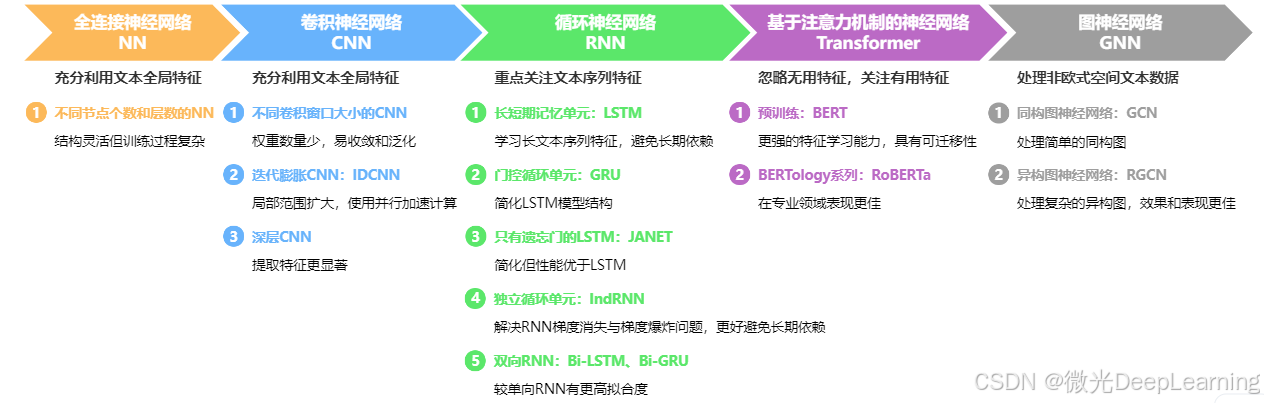 全连接神经网络
NN

充分利用文本全局特征

1 不同节点个数和层数的NN
结构灵活但训练过程复杂

卷积神经网络
CNN

充分利用文本全局特征

1 不同卷积窗口大小的CNN
权重数量少，易收敛和泛化

2 迭代膨胀CNN：IDCNN
局部范围扩大，使用并行加速计算

3 深层CNN
提取特征更显著

循环神经网络
RNN

重点关注文本序列特征

1 长短期记忆单元：LSTM
学习长文本序列特征，避免长期依赖

2 门控循环单元：GRU
简化LSTM模型结构

3 只有遗忘门的LSTM：JANET
简化但性能优于LSTM

4 独立循环单元：IndRNN
解决RNN梯度消失与梯度爆炸问题，更好避免长期依赖

5 双向RNN：Bi-LSTM、Bi-GRU
较单向RNN有更高拟合度

基于注意力机制的神经网络
Transformer

忽略无用特征，关注有用特征

1 预训练：BERT
更强的特征学习能力，具有可迁移性

2 BERTology系列：RoBERTa
在专业领域表现更佳

图神经网络
GNN

处理非欧式空间文本数据

1 同构图神经网络：GCN
处理简单的同构图

2 异构图神经网络：RGCN
处理复杂的异构图，效果和表现更佳

CSDN @微光DeepLearning